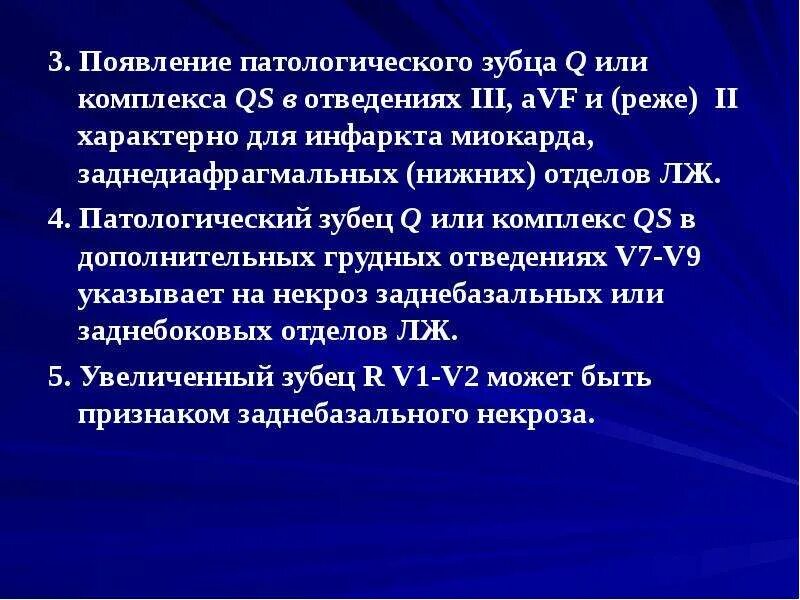 3. Появление патологического зубца Q или комплекса QS в отведениях III, aVF и (реже) II характерно для инфаркта миокарда, заднедиафрагмальных (нижних) отделов ЛЖ.

4. Патологический зубец Q или комплекс QS в дополнительных грудных отведениях V7-V9 указывает на некроз заднебазальных или заднебоковых отделов ЛЖ.

5. Увеличенный зубец R V1-V2 может быть признаком заднебазального некроза.